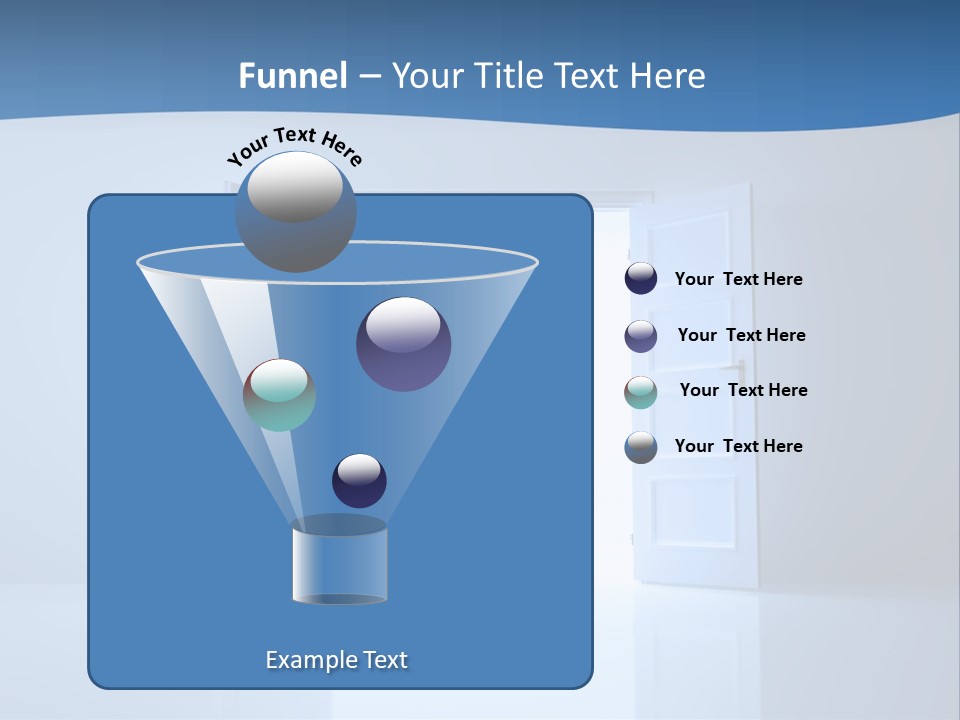 Funnel – Your Title Text Here

Your Text Here

Your Text Here

Your Text Here

Your Text Here

Your Text Here

Example Text